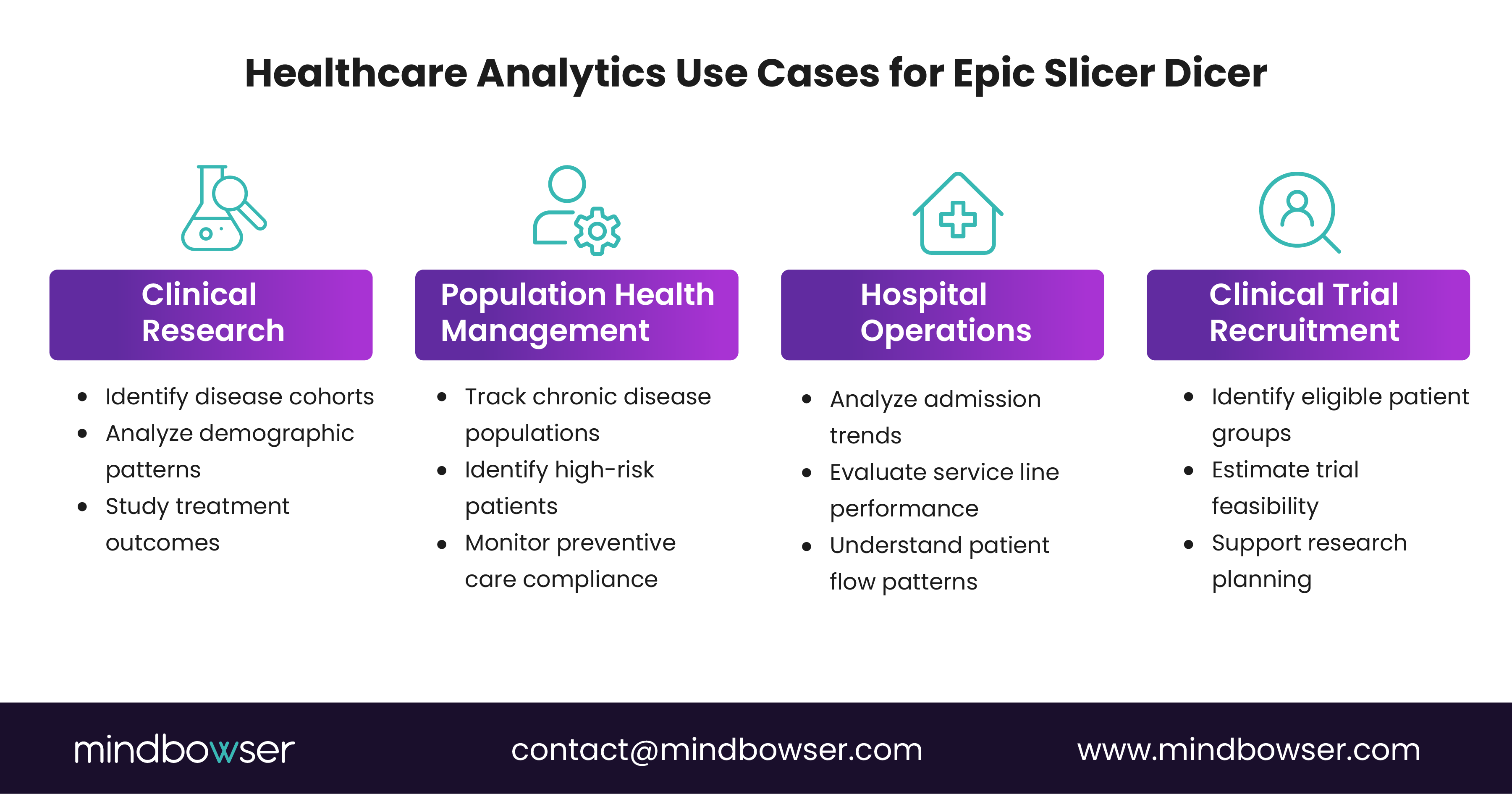 Healthcare Analytics Use Cases for Epic Slicer Dicer

Clinical Research

- Identify disease cohorts
- Analyze demographic patterns
- Study treatment outcomes

Population Health Management

- Track chronic disease populations
- Identify high-risk patients
- Monitor preventive care compliance

Hospital Operations

- Analyze admission trends
- Evaluate service line performance
- Understand patient flow patterns

Clinical Trial Recruitment

- Identify eligible patient groups
- Estimate trial feasibility
- Support research planning

mindbowser

contact@mindbowser.com

www.mindbowser.com